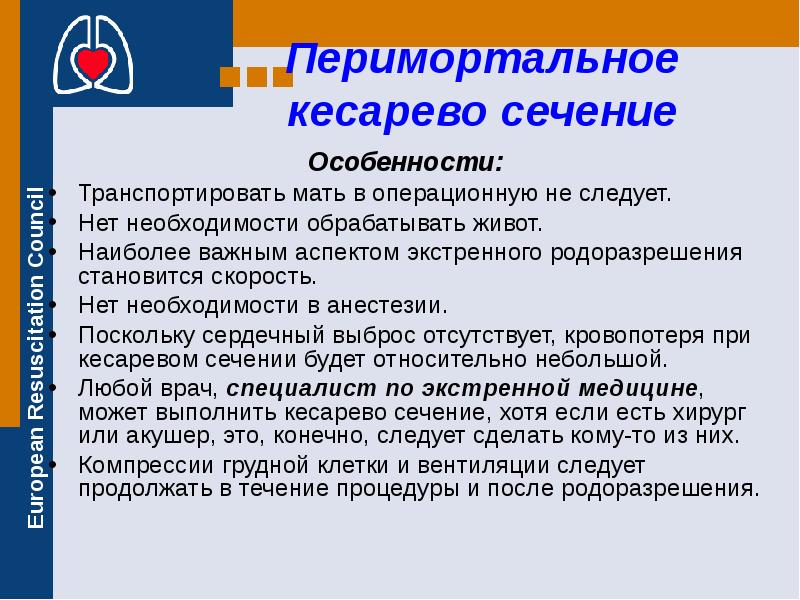 European Resuscitation Council

Перимортальное кесарево сечение

Особенности:

• Транспортировать мать в операционную не следует.
• Нет необходимости обрабатывать живот.
• Наиболее важным аспектом экстренного родоразрешения становится скорость.
• Нет необходимости в анестезии.
• Поскольку сердечный выброс отсутствует, кровопотеря при кесаревом сечении будет относительно небольшой.
• Любой врач, специалист по экстренной медицине, может выполнить кесарево сечение, хотя если есть хирург или акушер, это, конечно, следует сделать кому-то из них.
• Компрессии грудной клетки и вентиляции следует продолжать в течение процедуры и после родоразрешения.